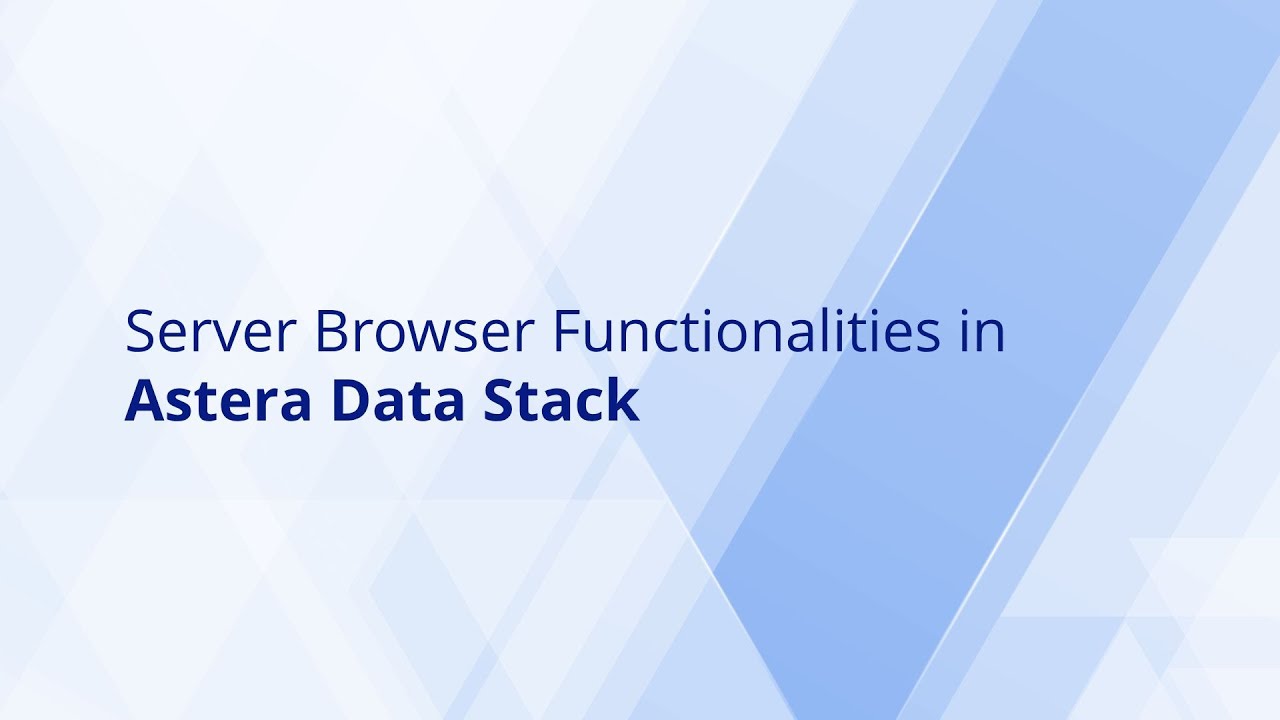 Server Browser Functionalities in
Astera Data Stack